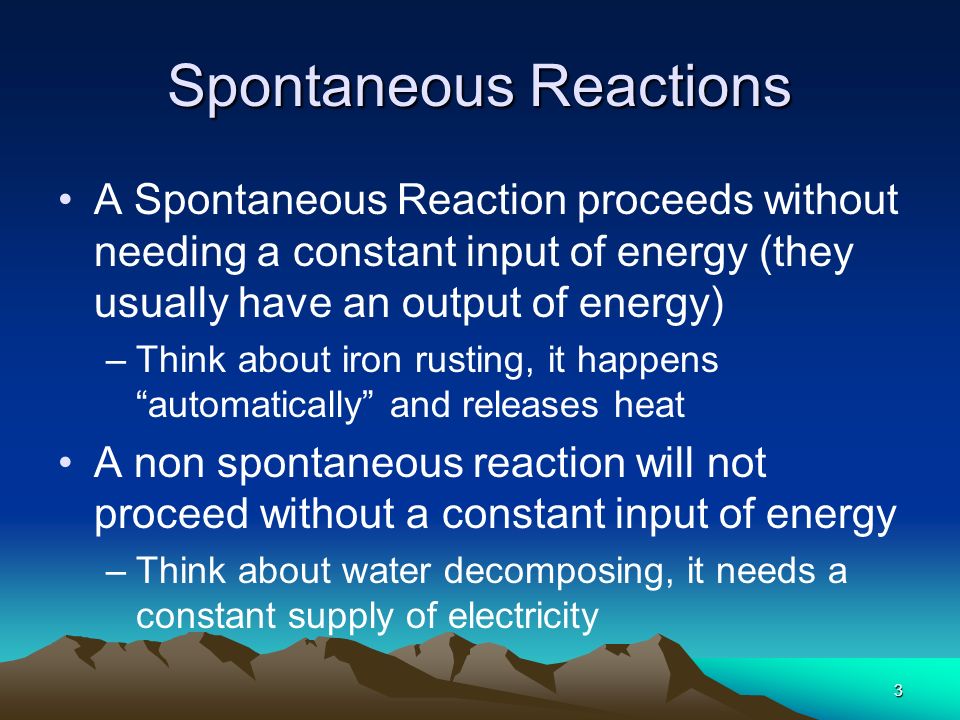 Spontaneous Reactions

• A Spontaneous Reaction proceeds without needing a constant input of energy (they usually have an output of energy)

– Think about iron rusting, it happens “automatically” and releases heat

• A non spontaneous reaction will not proceed without a constant input of energy

– Think about water decomposing, it needs a constant supply of electricity

3